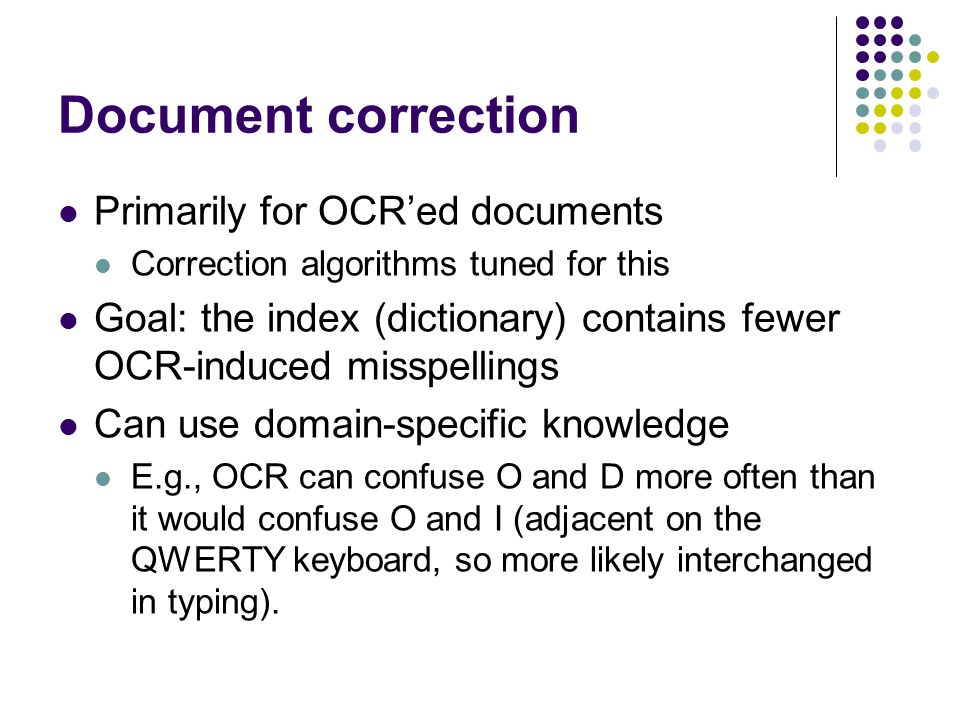 Document correction

- Primarily for OCR’ed documents
  - Correction algorithms tuned for this
- Goal: the index (dictionary) contains fewer OCR-induced misspellings
- Can use domain-specific knowledge
  - E.g., OCR can confuse O and D more often than it would confuse O and I (adjacent on the QWERTY keyboard, so more likely interchanged in typing).